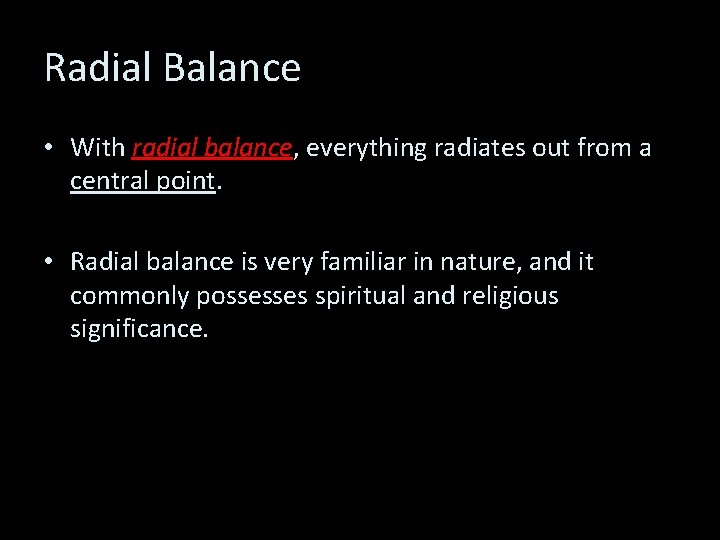 Radial Balance

• With radial balance, everything radiates out from a central point.

• Radial balance is very familiar in nature, and it commonly possesses spiritual and religious significance.